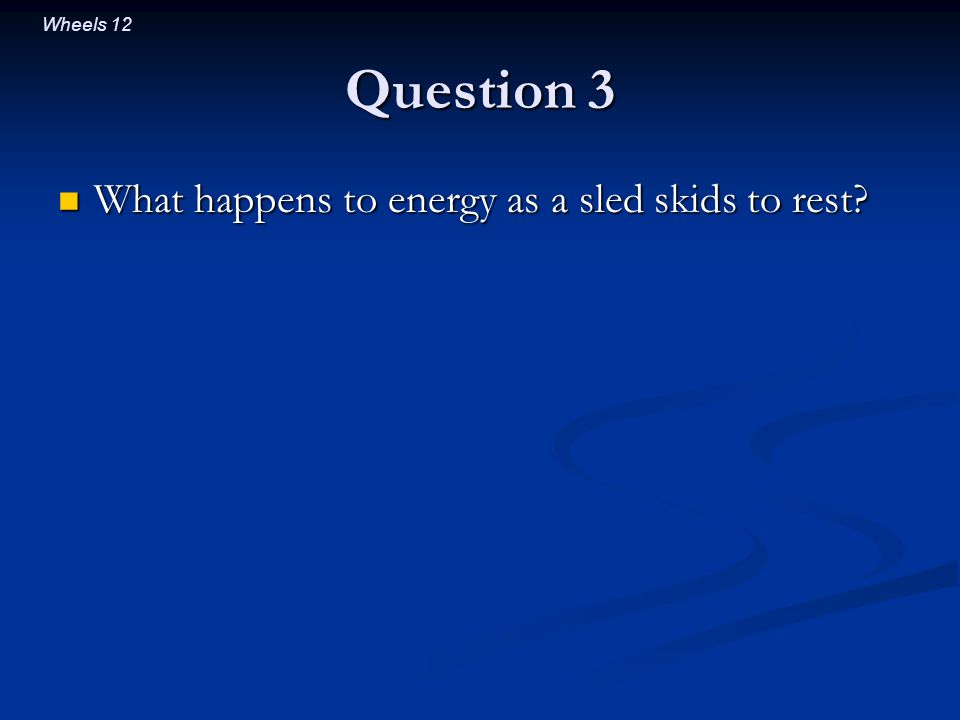 Wheels 12

Question 3

What happens to energy as a sled skids to rest?